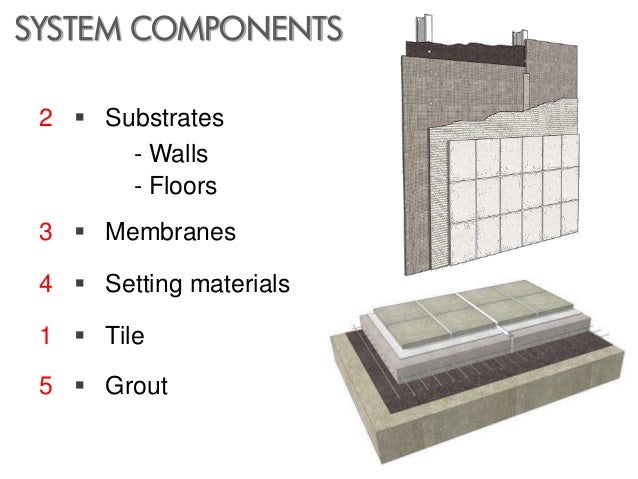 SYSTEM COMPONENTS

2 ▪ Substrates
- Walls
- Floors

3 ▪ Membranes

4 ▪ Setting materials

1 ▪ Tile

5 ▪ Grout